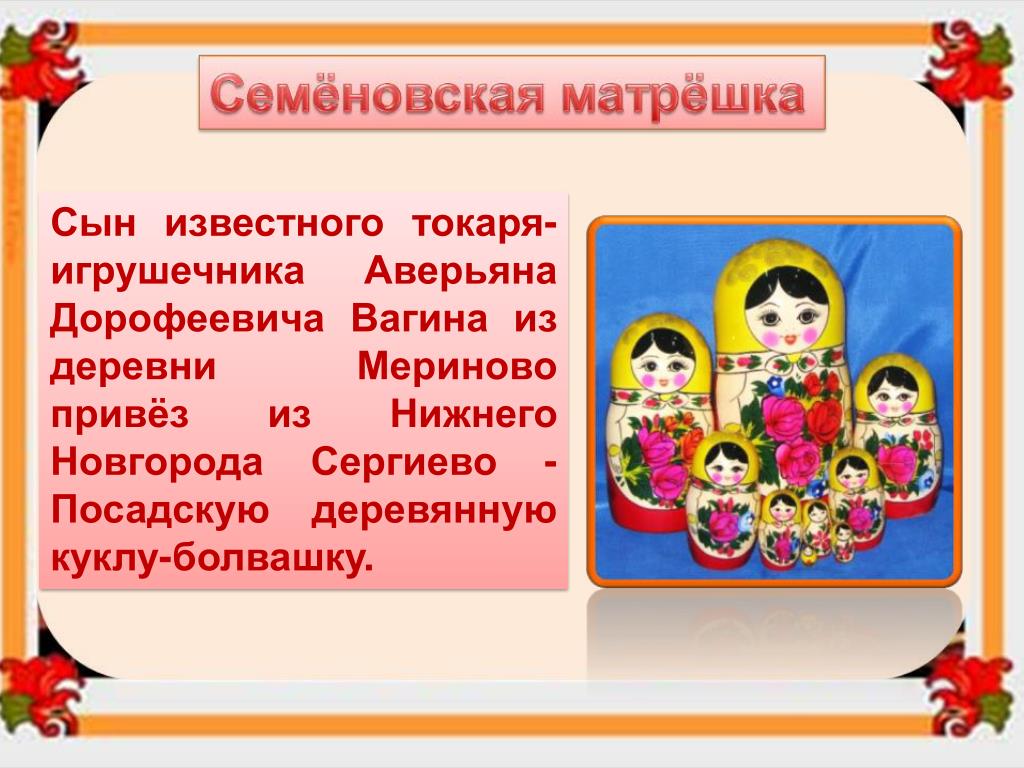 Семёновская матрёшка

Сын известного токаря-игрушечника Аверьяна Дорофеевича Вагина из деревни Мериново привёз из Нижнего Новгорода Сергиево - Посадскую деревянную куклу-болвашку.